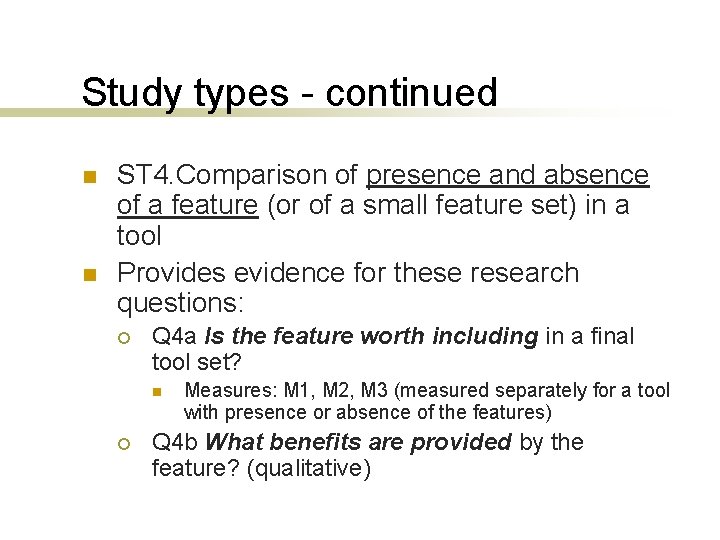 Study types - continued

ST4.Comparison of presence and absence of a feature (or of a small feature set) in a tool

Provides evidence for these research questions:

Q4a Is the feature worth including in a final tool set?

Measures: M1, M2, M3 (measured separately for a tool with presence or absence of the features)

Q4b What benefits are provided by the feature? (qualitative)